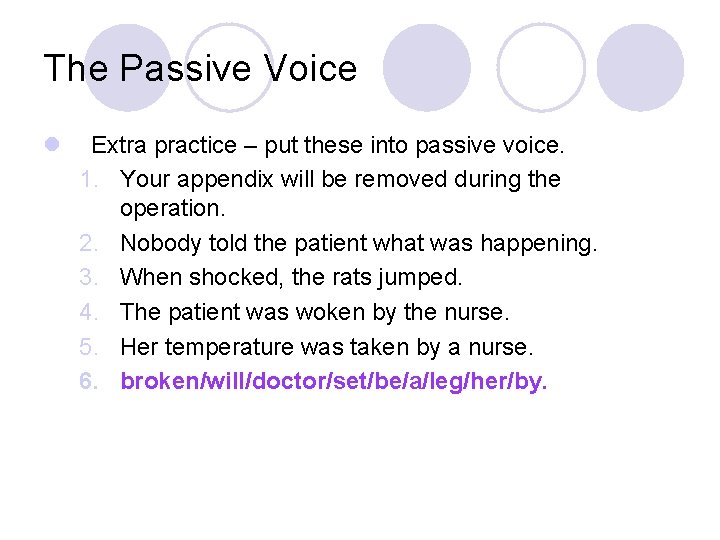 The Passive Voice

Extra practice – put these into passive voice.

1. Your appendix will be removed during the operation.
2. Nobody told the patient what was happening.
3. When shocked, the rats jumped.
4. The patient was woken by the nurse.
5. Her temperature was taken by a nurse.
6. broken/will/doctor/set/be/a/leg/her/by.